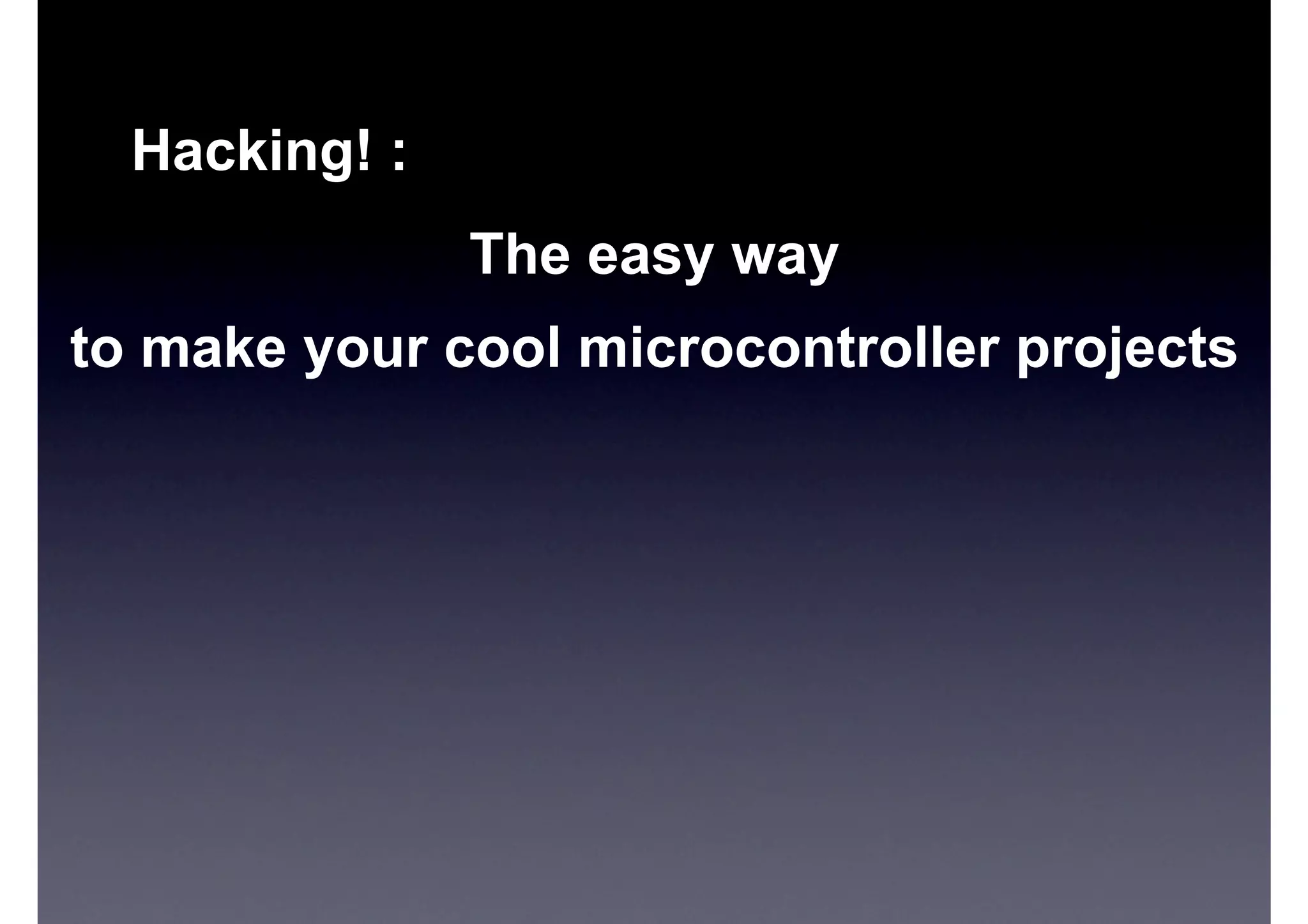 Hacking! :

The easy way

to make your cool microcontroller projects